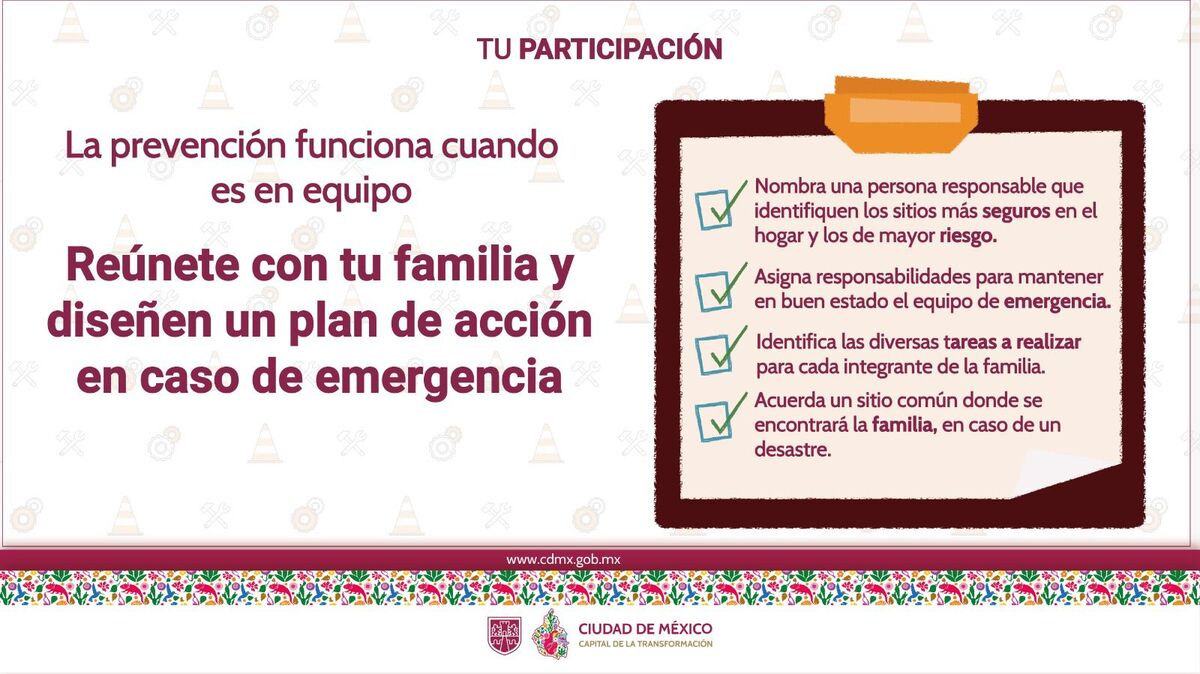 TU PARTICIPACIÓN

La prevención funciona cuando es en equipo

Reúnete con tu familia y diseñen un plan de acción en caso de emergencia

Nombra una persona responsable que identifiquen los sitios más seguros en el hogar y los de mayor riesgo.

Asigna responsabilidades para mantener en buen estado el equipo de emergencia.

Identifica las diversas tareas a realizar para cada integrante de la familia.

Acuerda un sitio común donde se encontrará la familia, en caso de un desastre.

www.cdmx.gob.mx

CIUDAD DE MÉXICO
CAPITAL DE LA TRANSFORMACIÓN